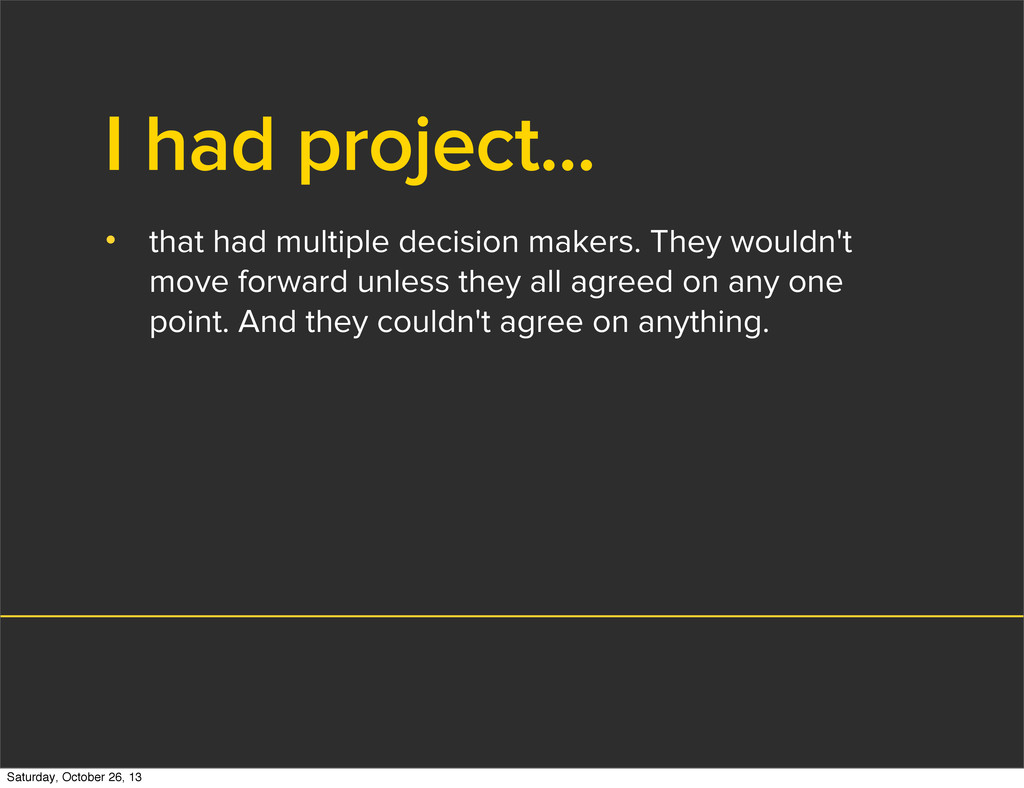 I had project...

• that had multiple decision makers. They wouldn't move forward unless they all agreed on any one point. And they couldn't agree on anything.

Saturday, October 26, 13